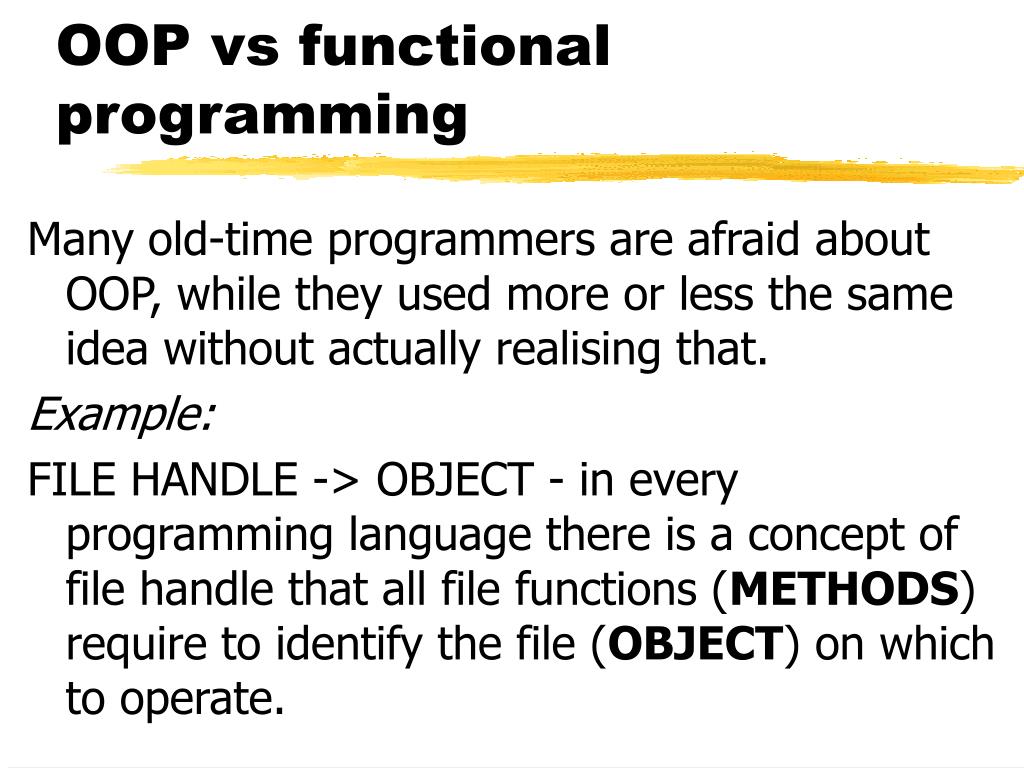 OOP vs functional programming

Many old-time programmers are afraid about OOP, while they used more or less the same idea without actually realising that.

Example:

FILE HANDLE -> OBJECT - in every programming language there is a concept of file handle that all file functions (METHODS) require to identify the file (OBJECT) on which to operate.